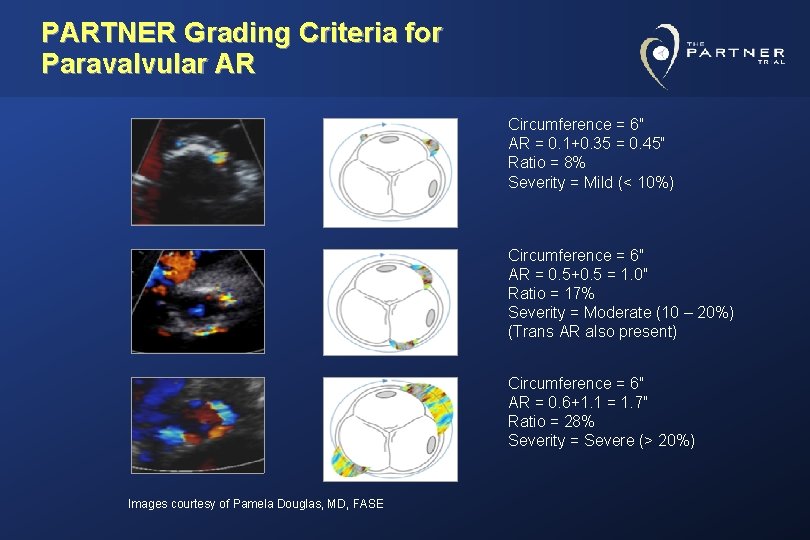 PARTNER Grading Criteria for Paravalvular AR

THE PARTNER TRIAL

Circumference = 6"
AR = 0.1+0.35 = 0.45"
Ratio = 8%
Severity = Mild (< 10%)

Circumference = 6"
AR = 0.5+0.5 = 1.0"
Ratio = 17%
Severity = Moderate (10 – 20%)
(Trans AR also present)

Circumference = 6"
AR = 0.6+1.1 = 1.7"
Ratio = 28%
Severity = Severe (> 20%)

Images courtesy of Pamela Douglas, MD, FASE